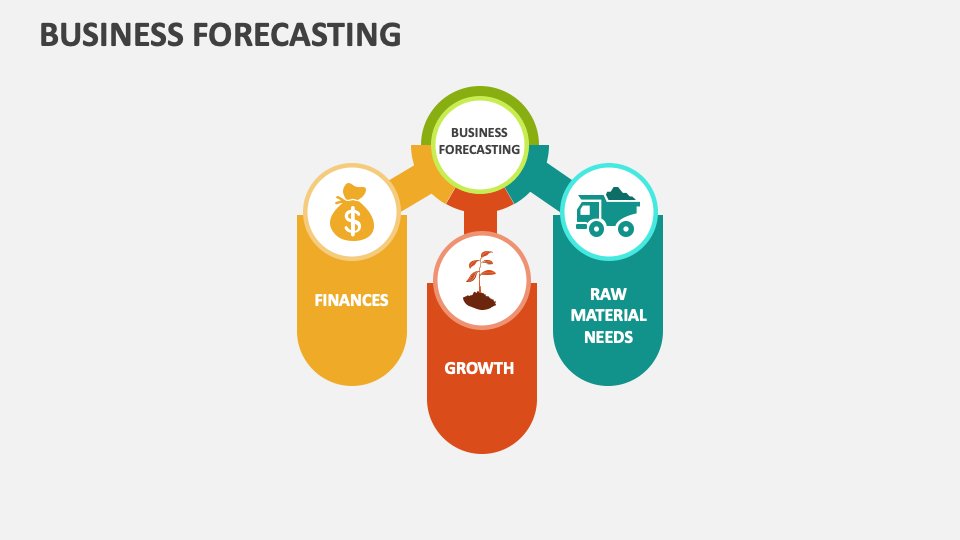 BUSINESS FORECASTING

BUSINESS FORECASTING

$

FINANCES

GROWTH

RAW MATERIAL NEEDS